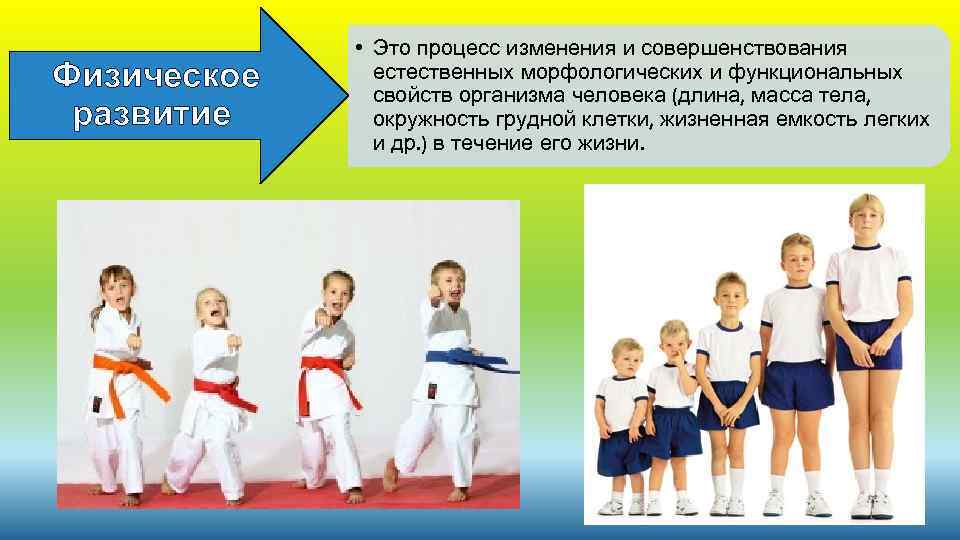 Физическое развитие

• Это процесс изменения и совершенствования естественных морфологических и функциональных свойств организма человека (длина, масса тела, окружность грудной клетки, жизненная емкость легких и др.) в течение его жизни.